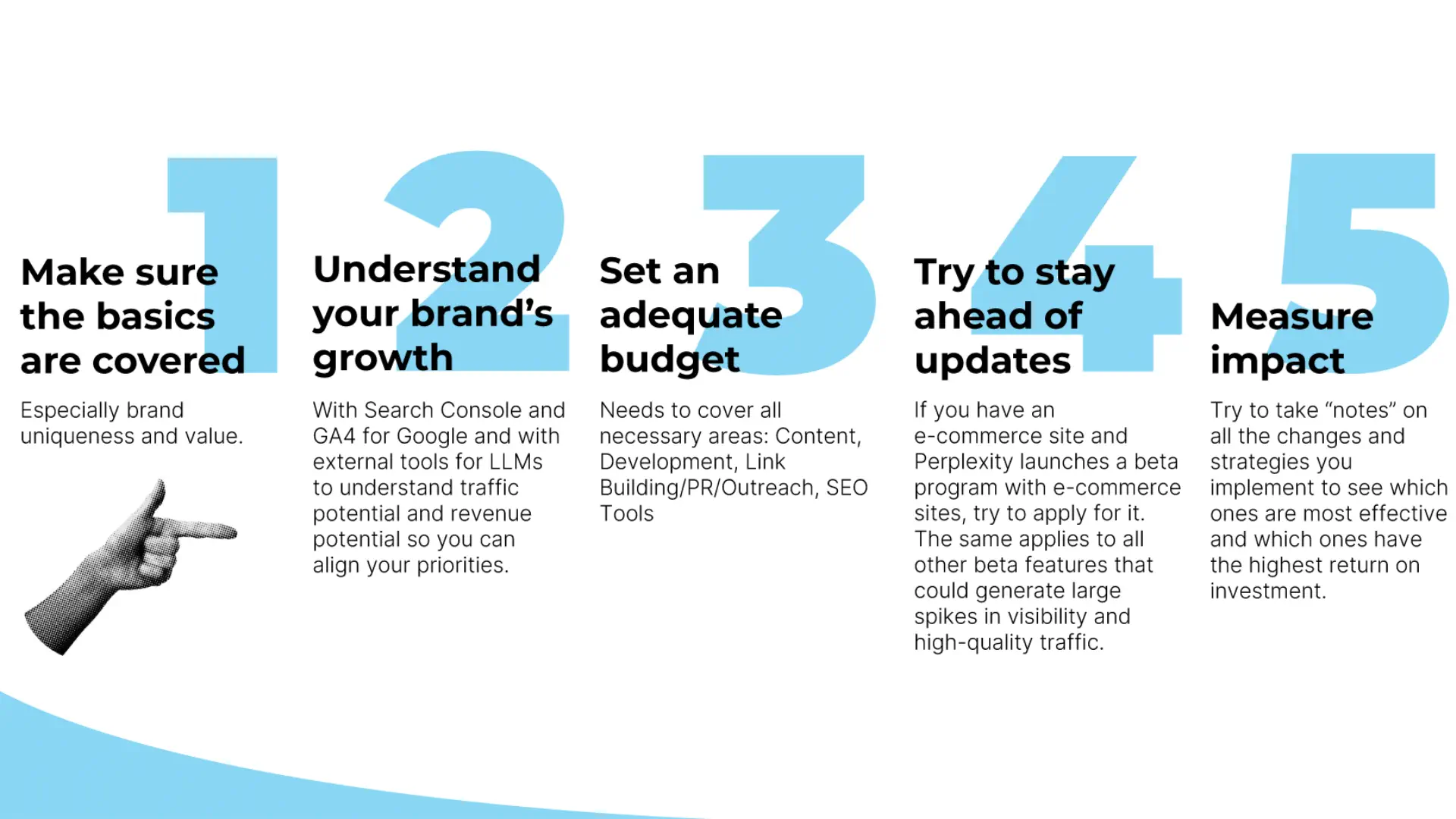 1

Make sure the basics are covered

Especially brand uniqueness and value.

2

Understand your brand's growth

With Search Console and GA4 for Google and with external tools for LLMs to understand traffic potential and revenue potential so you can align your priorities.

3

Set an adequate budget

Needs to cover all necessary areas: Content, Development, Link Building/PR/Outreach, SEO Tools

4

Try to stay ahead of updates

If you have an e-commerce site and Perplexity launches a beta program with e-commerce sites, try to apply for it. The same applies to all other beta features that could generate large spikes in visibility and high-quality traffic.

5

Measure impact

Try to take "notes" on all the changes and strategies you implement to see which ones are most effective and which ones have the highest return on investment.